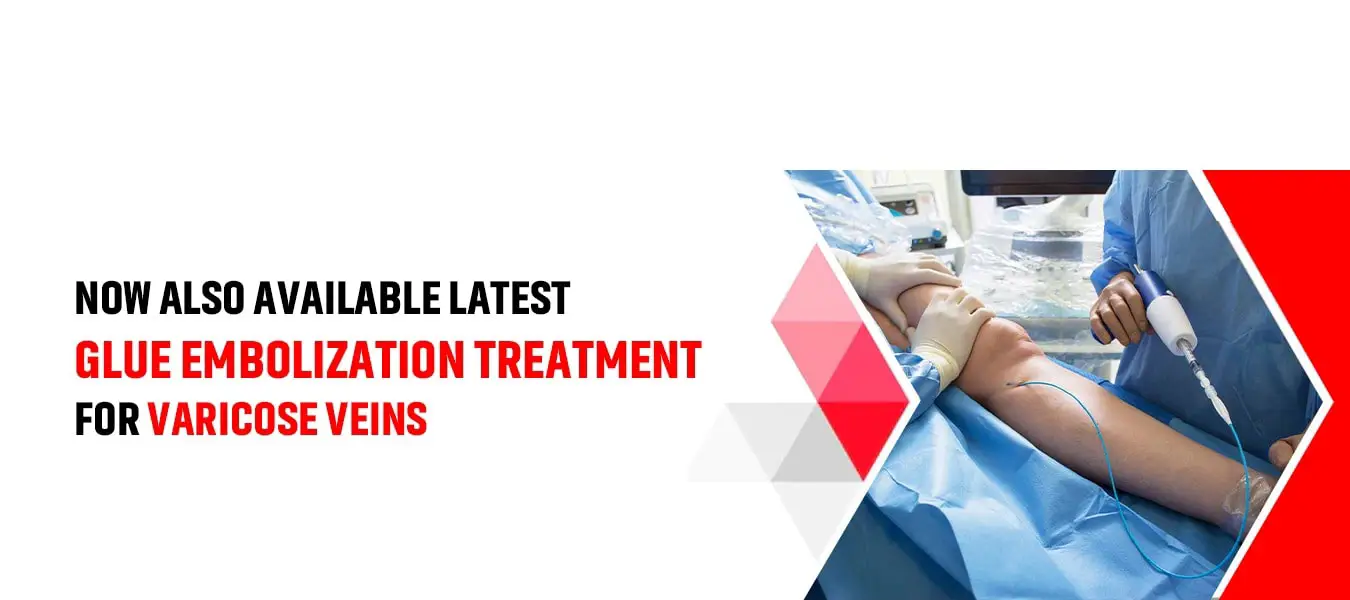 NOW ALSO AVAILABLE LATEST
GLUE EMBOLIZATION TREATMENT
FOR VARICOSE VEINS